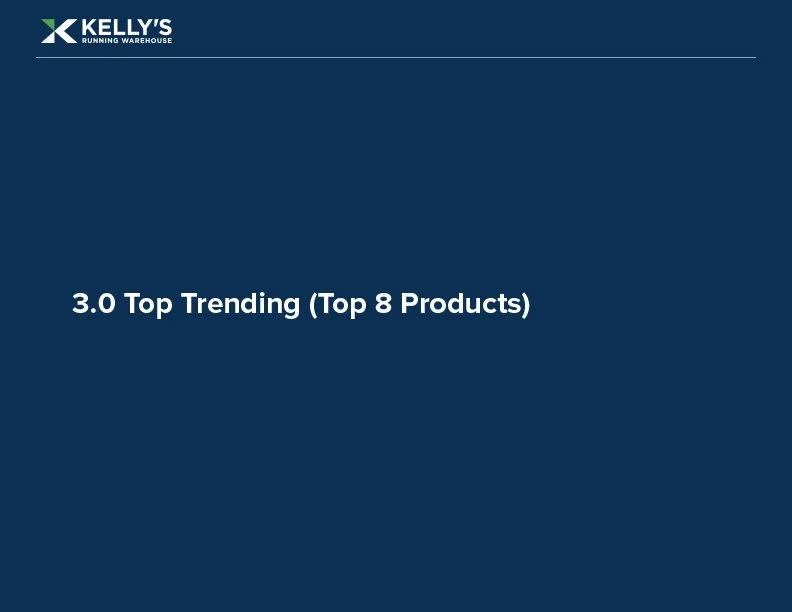 KELLY'S
RUNNING WAREHOUSE

3.0 Top Trending (Top 8 Products)